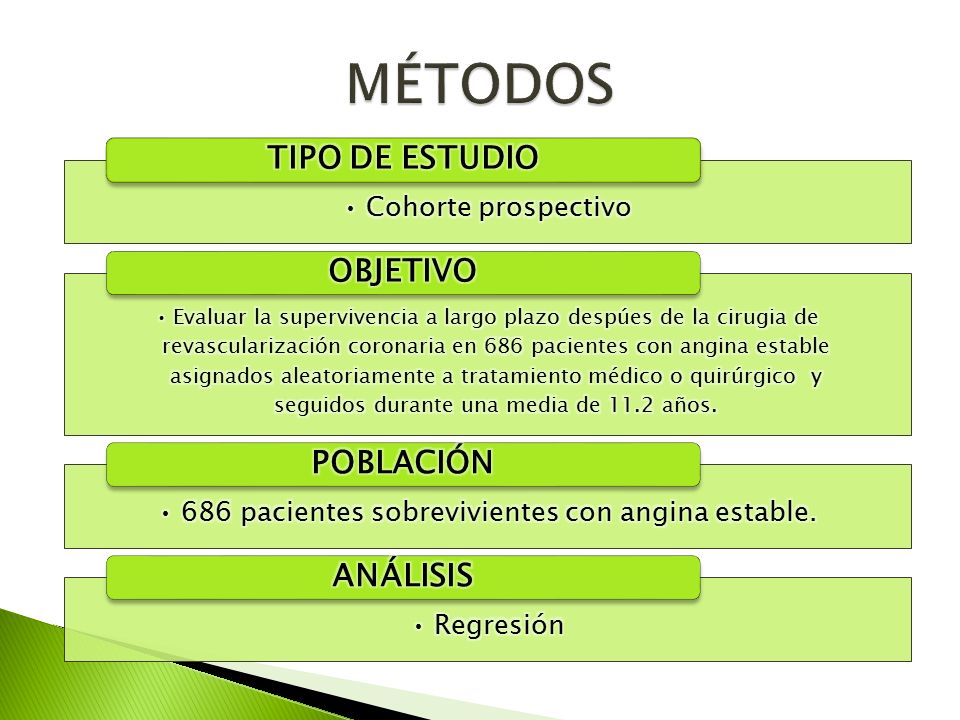 MÉTODOS

TIPO DE ESTUDIO

• Cohorte prospectivo

OBJETIVO

• Evaluar la supervivencia a largo plazo despúes de la cirugia de revascularización coronaria en 686 pacientes con angina estable asignados aleatoriamente a tratamiento médico o quirúrgico y seguidos durante una media de 11.2 años.

POBLACIÓN

• 686 pacientes sobrevivientes con angina estable.

ANÁLISIS

• Regresión